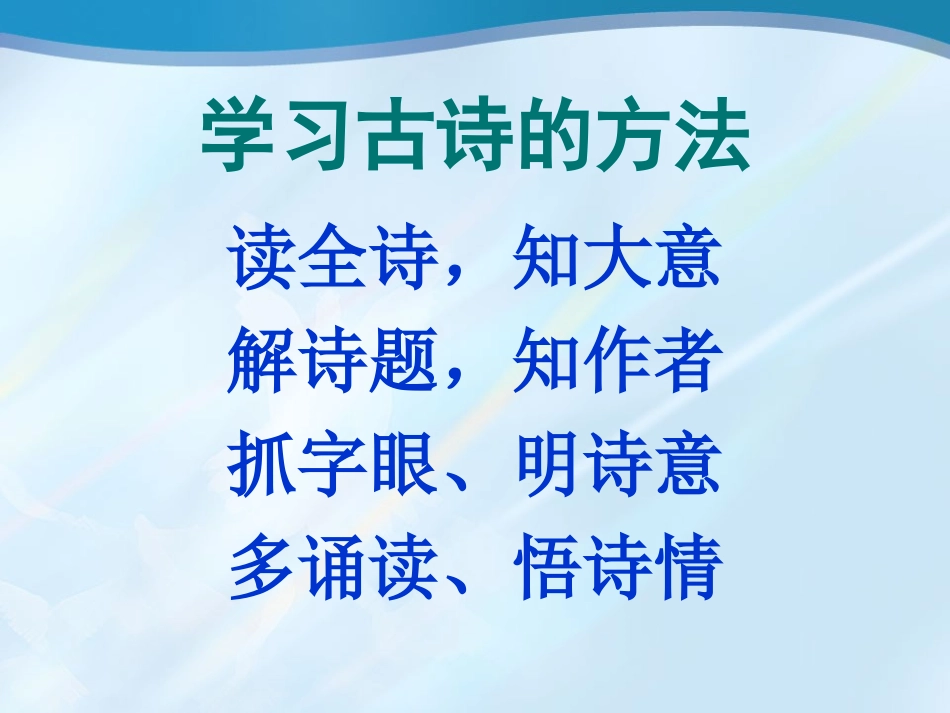 学习古诗的方法

读全诗，知大意
解诗题，知作者
抓字眼、明诗意
多诵读、悟诗情